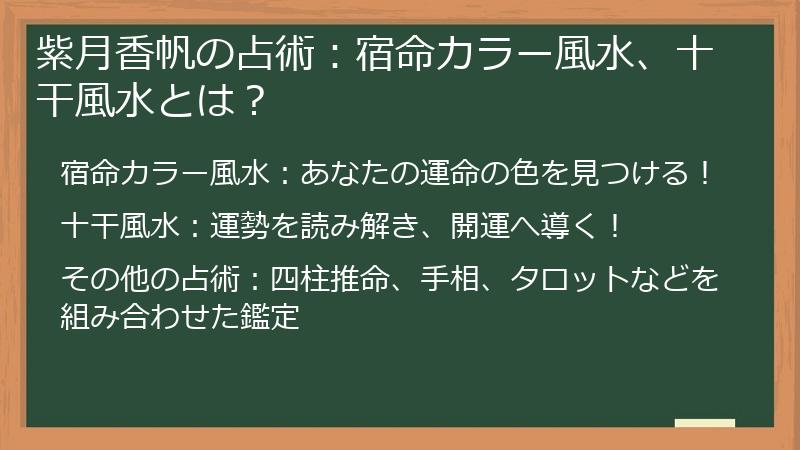 紫月香帆の占術：宿命カラー風水、十干風水とは？

宿命カラー風水：あなたの運命の色を見つける！

十干風水：運勢を読み解き、開運へ導く！

その他の占術：四柱推命、手相、タロットなどを組み合わせた鑑定